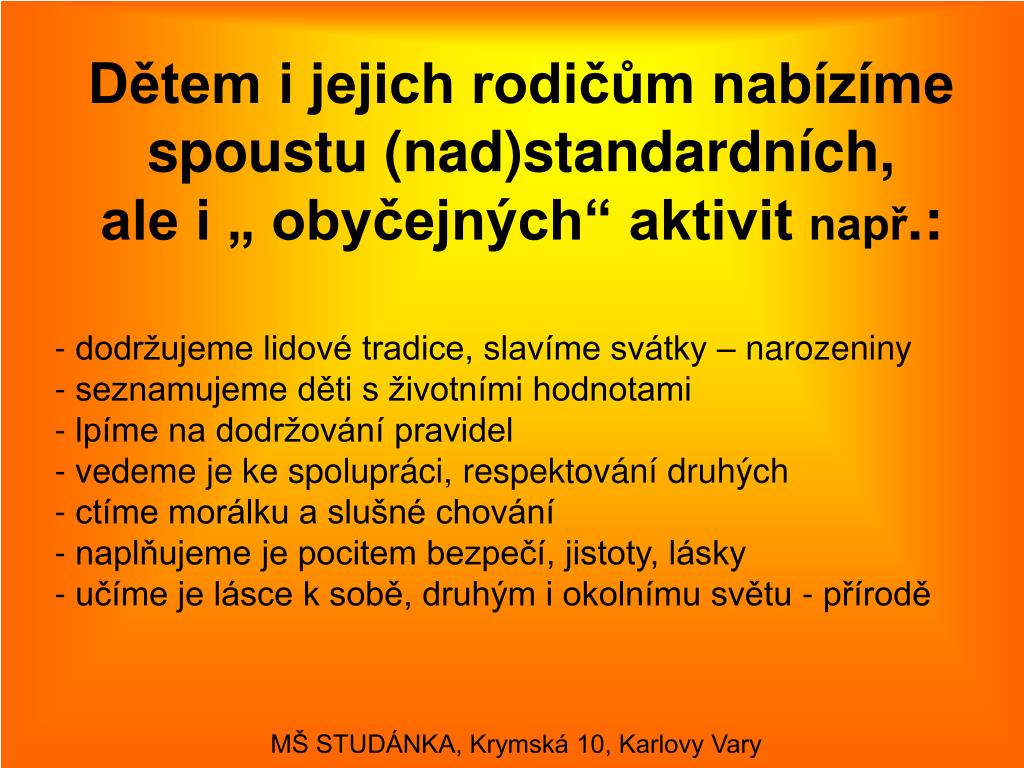 Dětem i jejich rodičům nabízíme spoustu (nad)standardních, ale i „ obyčejných“ aktivit např.:

- dodržujeme lidové tradice, slavíme svátky – narozeniny
- seznamujeme děti s životními hodnotami
- lpíme na dodržování pravidel
- vedeme je ke spolupráci, respektování druhých
- ctíme morálku a slušné chování
- naplňujeme je pocitem bezpečí, jistoty, lásky
- učíme je lásce k sobě, druhým i okolnímu světu - přírodě

MŠ STUDÁNKA, Krymská 10, Karlovy Vary